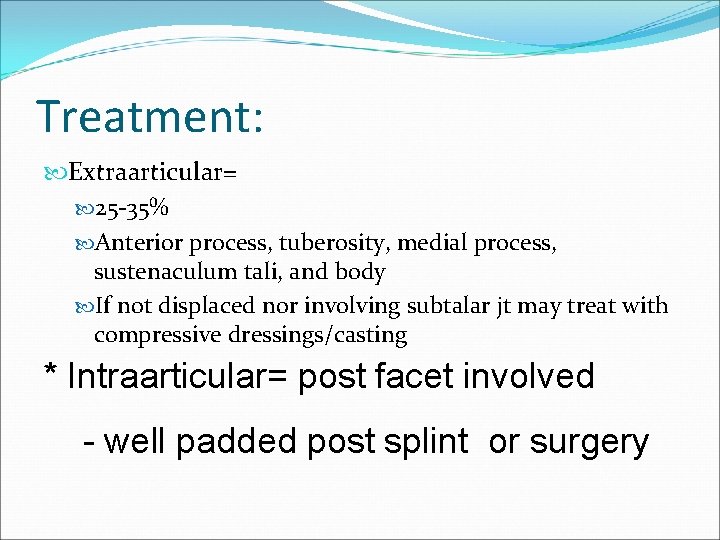 Treatment:

Extraarticular=

25-35%

Anterior process, tuberosity, medial process, sustenaculum tali, and body

If not displaced nor involving subtalar jt may treat with compressive dressings/casting

* Intraarticular= post facet involved

- well padded post splint or surgery